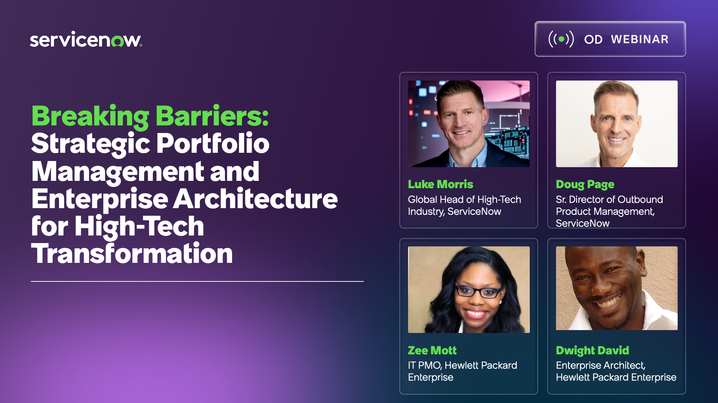 servicenow.

OD WEBINAR

Breaking Barriers: Strategic Portfolio Management and Enterprise Architecture for High-Tech Transformation

Luke Morris
Global Head of High-Tech Industry, ServiceNow

Doug Page
Sr. Director of Outbound Product Management, ServiceNow

Zee Mott
IT PMO, Hewlett Packard Enterprise

Dwight David
Enterprise Architect, Hewlett Packard Enterprise